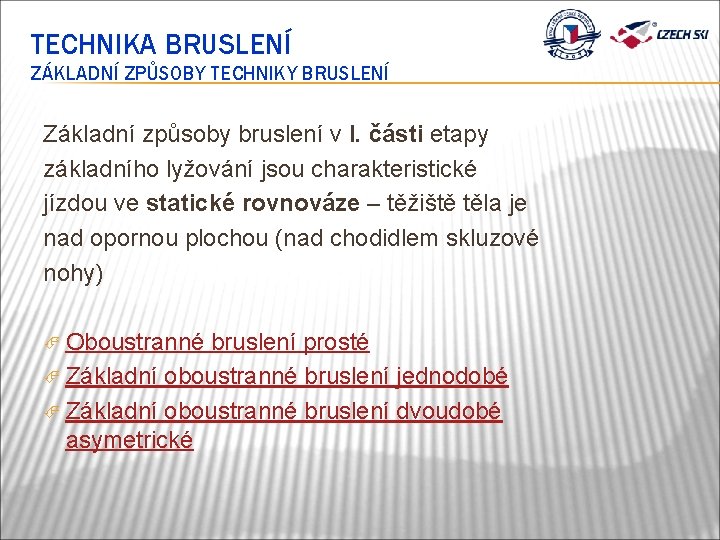 TECHNIKA BRUSLENÍ
ZÁKLADNÍ ZPŮSOBY TECHNIKY BRUSLENÍ

CZECH SKI

Základní způsoby bruslení v I. části etapy základního lyžování jsou charakteristické jízdou ve statické rovnováze – těžiště těla je nad opornou plochou (nad chodidlem skluzové nohy)

Oboustranné bruslení prosté
Základní oboustranné bruslení jednodobé
Základní oboustranné bruslení dvoudobé asymetrické